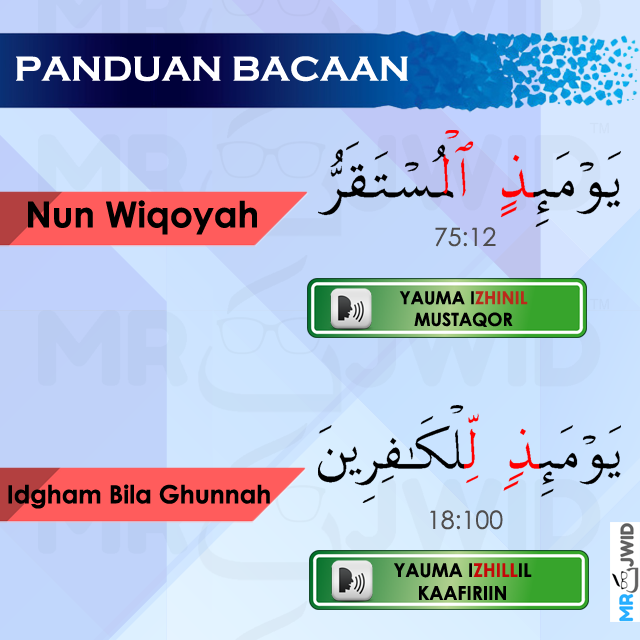 PANDUAN BACAAN

Nun Wiqoyah

يَوْمَئِذٍ ٱلْمُسْتَقَرُّ

75:12

YAUMA IZHINIL MUSTAQOR

Idgham Bila Ghunnah

يَوْمَئِذٍ لِّلْكَـٰفِرِينَ

18:100

YAUMA IZHILLIL KAAFIRIIN

MR JWID